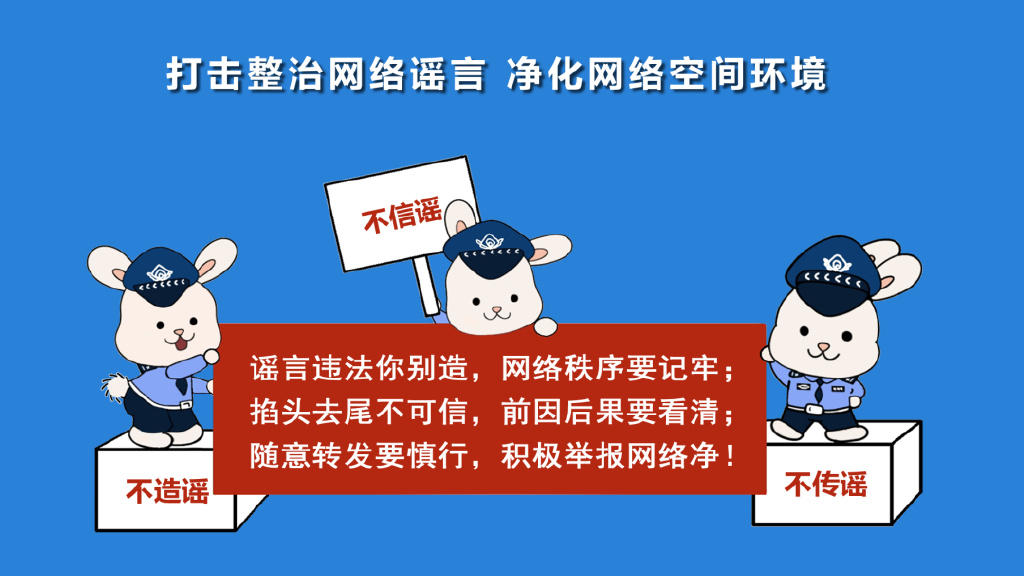 打击整治网络谣言 净化网络空间环境

不信谣

谣言违法你别造，网络秩序要记牢；
掐头去尾不可信，前因后果要看清；
随意转发要慎行，积极举报网络净！

不造谣

不传谣